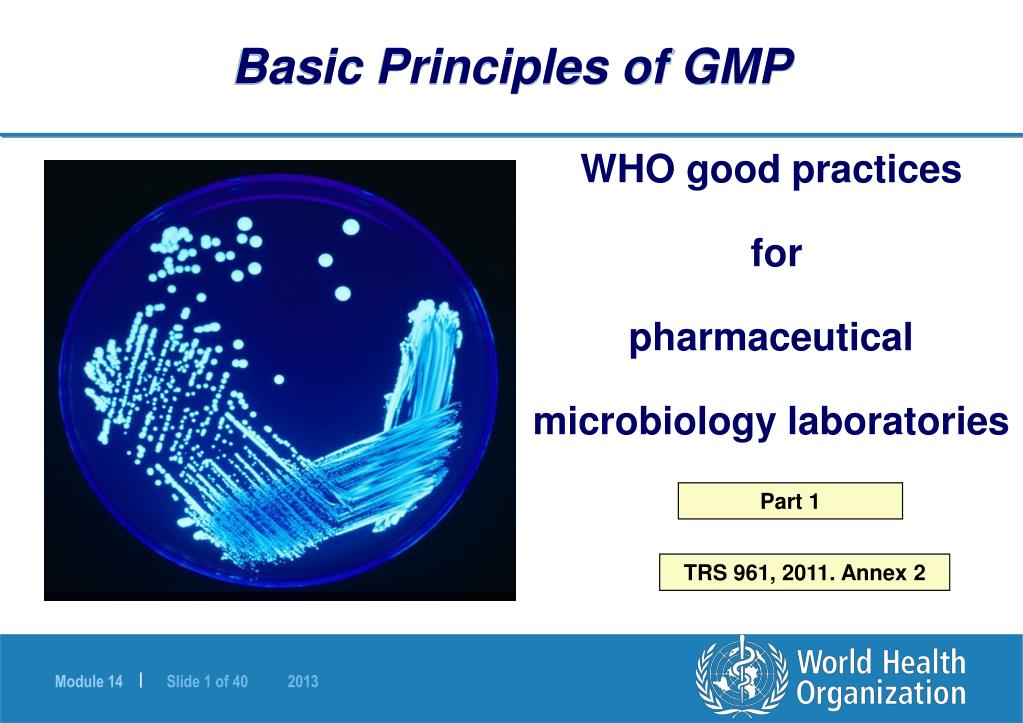 Basic Principles of GMP

WHO good practices

for

pharmaceutical

microbiology laboratories

Part 1

TRS 961, 2011. Annex 2

Module 14 | Slide 1 of 40 2013

World Health Organization